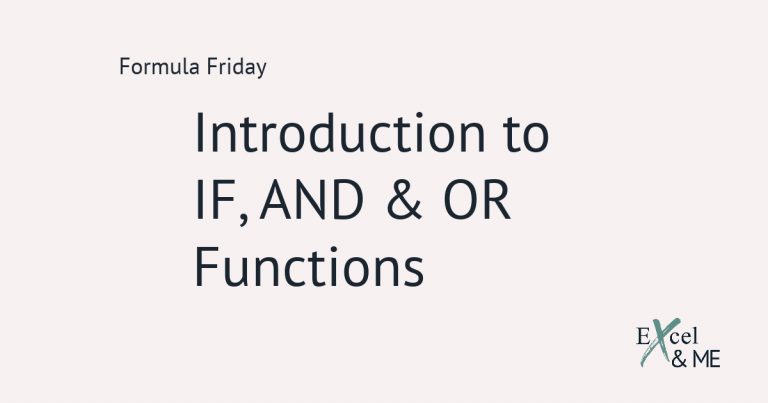 Formula Friday

Introduction to IF, AND & OR Functions

Excel & ME